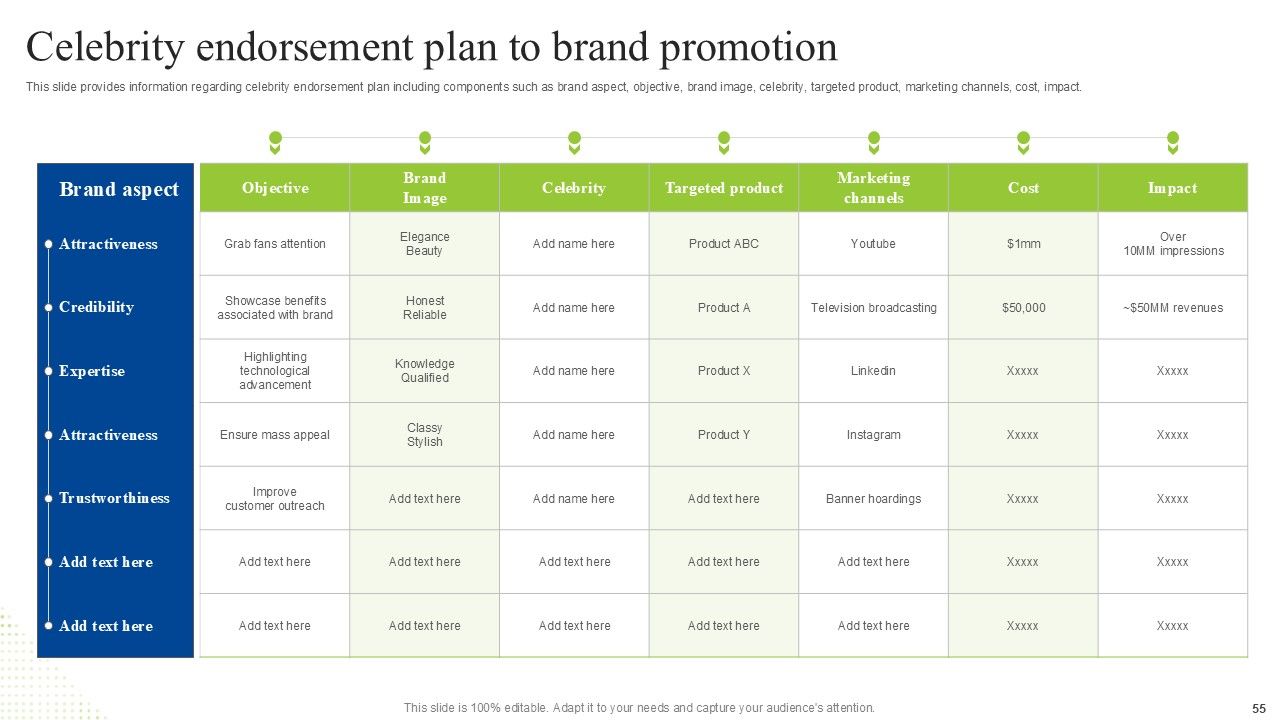 Celebrity endorsement plan to brand promotion

This slide provides information regarding celebrity endorsement plan including components such as brand aspect, objective, brand image, celebrity, targeted product, marketing channels, cost, impact.

| Brand aspect | Objective | Brand Image | Celebrity | Targeted product | Marketing channels | Cost | Impact |
|---|---|---|---|---|---|---|---|
| Attractiveness | Grab fans attention | Elegance Beauty | Add name here | Product ABC | Youtube | $1mm | Over 10MM impressions |
| Credibility | Showcase benefits associated with brand | Honest Reliable | Add name here | Product A | Television broadcasting | $50,000 | ~$50MM revenues |
| Expertise | Highlighting technological advancement | Knowledge Qualified | Add name here | Product X | Linkedin | Xxxxx | Xxxxx |
| Attractiveness | Ensure mass appeal | Classy Stylish | Add name here | Product Y | Instagram | Xxxxx | Xxxxx |
| Trustworthiness | Improve customer outreach | Add text here | Add name here | Add text here | Banner hoardings | Xxxxx | Xxxxx |
| Add text here | Add text here | Add text here | Add text here | Add text here | Add text here | Xxxxx | Xxxxx |
| Add text here | Add text here | Add text here | Add text here | Add text here | Add text here | Xxxxx | Xxxxx |

This slide is 100% editable. Adapt it to your needs and capture your audience's attention.

55